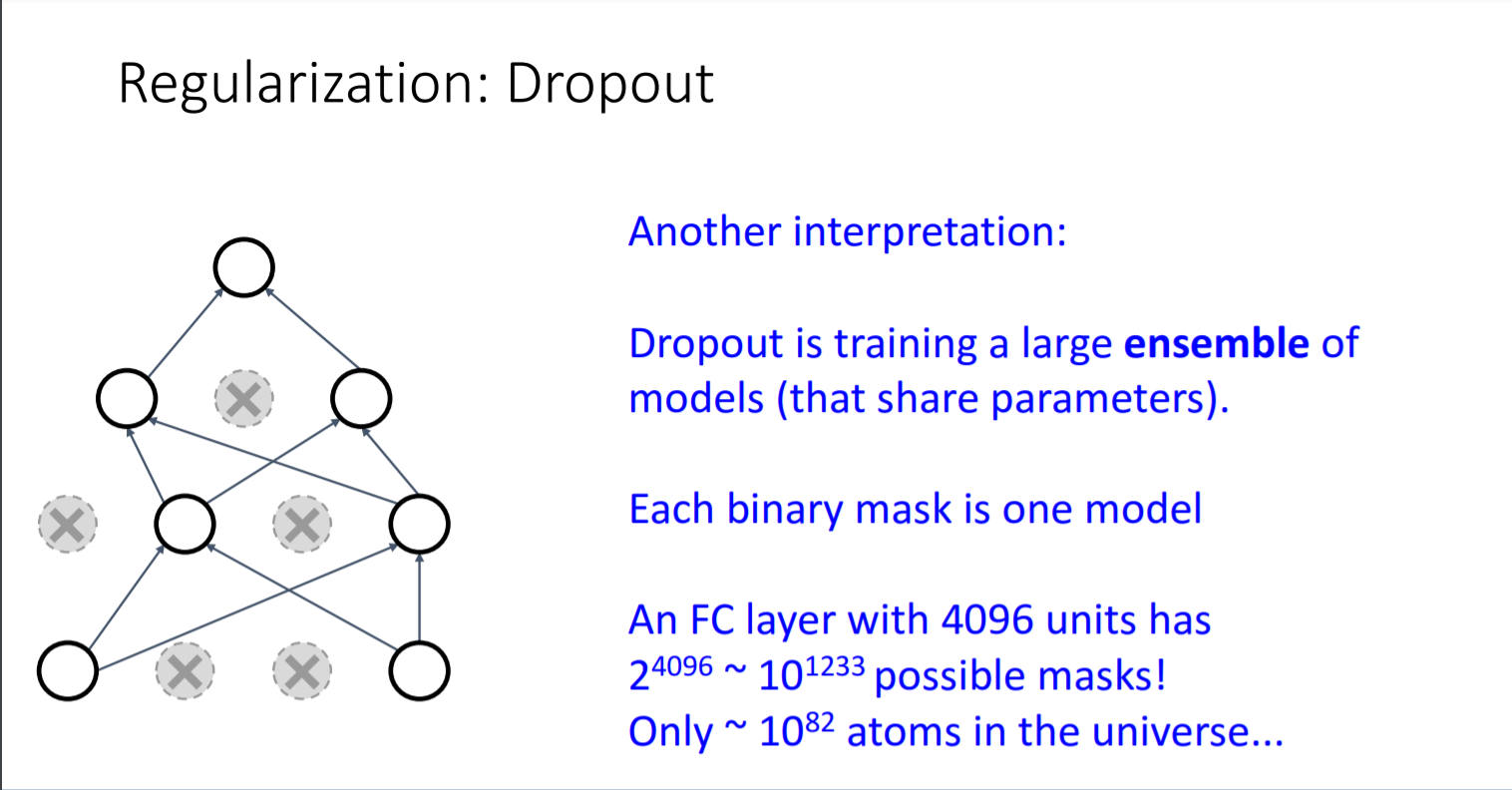 Regularization: Dropout

Another interpretation:

Dropout is training a large **ensemble** of models (that share parameters).

Each binary mask is one model

An FC layer with 4096 units has $2^{4096}$ ~ $10^{1233}$ possible masks!
Only ~ $10^{82}$ atoms in the universe...